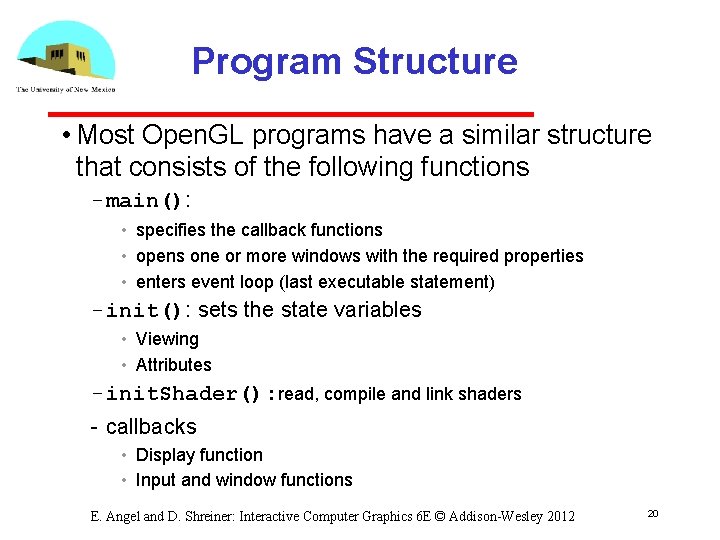 The University of New Mexico

Program Structure

• Most OpenGL programs have a similar structure that consists of the following functions

– main():

• specifies the callback functions

• opens one or more windows with the required properties

• enters event loop (last executable statement)

– init(): sets the state variables

• Viewing

• Attributes

– initShader(): read, compile and link shaders

- callbacks

• Display function

• Input and window functions

E. Angel and D. Shreiner: Interactive Computer Graphics 6E © Addison-Wesley 2012

20